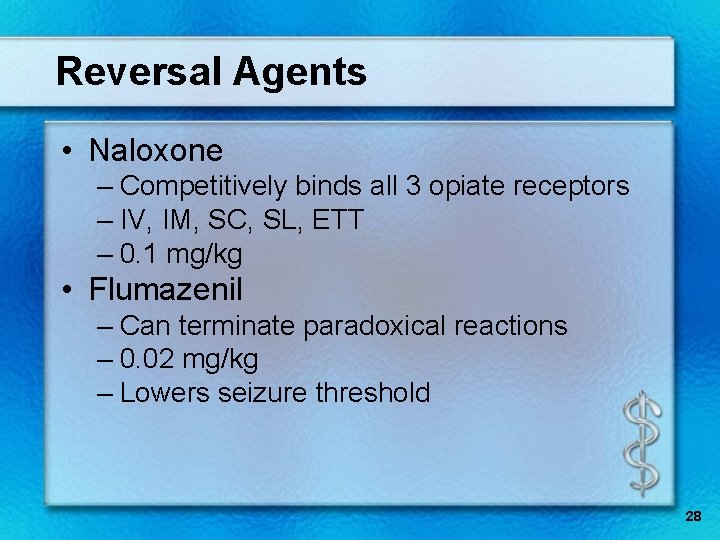 Reversal Agents

• Naloxone
– Competitively binds all 3 opiate receptors
– IV, IM, SC, SL, ETT
– 0.1 mg/kg
• Flumazenil
– Can terminate paradoxical reactions
– 0.02 mg/kg
– Lowers seizure threshold

28